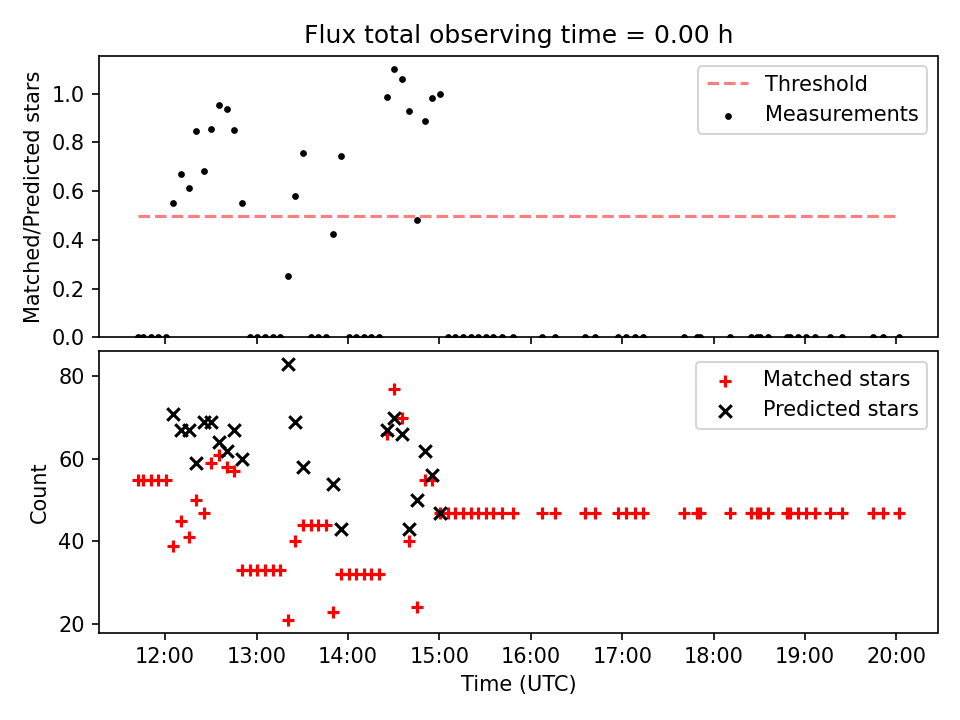 Flux total observing time = 0.00 h

Matched/Predicted stars

1.0
0.8
0.6
0.4
0.2
0.0

Threshold
Measurements

Count

80
60
40
20

Matched stars
Predicted stars

12:00
13:00
14:00
15:00
16:00
17:00
18:00
19:00
20:00

Time (UTC)